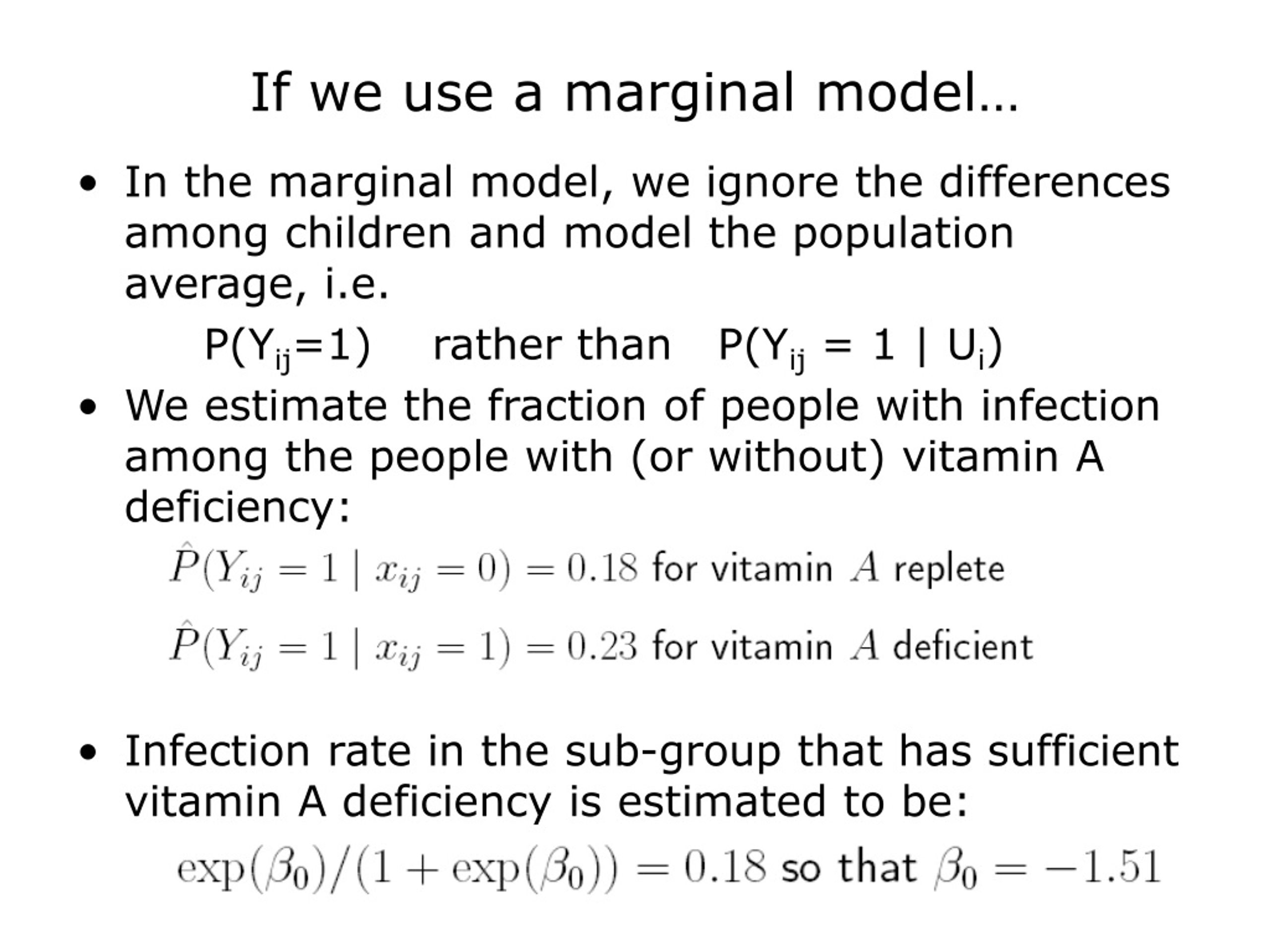 If we use a marginal model…

• In the marginal model, we ignore the differences among children and model the population average, i.e.

$P(Y_{ij}=1)$ rather than $P(Y_{ij} = 1 \mid U_i)$

• We estimate the fraction of people with infection among the people with (or without) vitamin A deficiency:

$\hat{P}(Y_{ij} = 1 \mid x_{ij} = 0) = 0.18$ for vitamin $A$ replete

$\hat{P}(Y_{ij} = 1 \mid x_{ij} = 1) = 0.23$ for vitamin $A$ deficient

• Infection rate in the sub-group that has sufficient vitamin A deficiency is estimated to be:

$\exp(\beta_0)/(1 + \exp(\beta_0)) = 0.18$ so that $\beta_0 = -1.51$